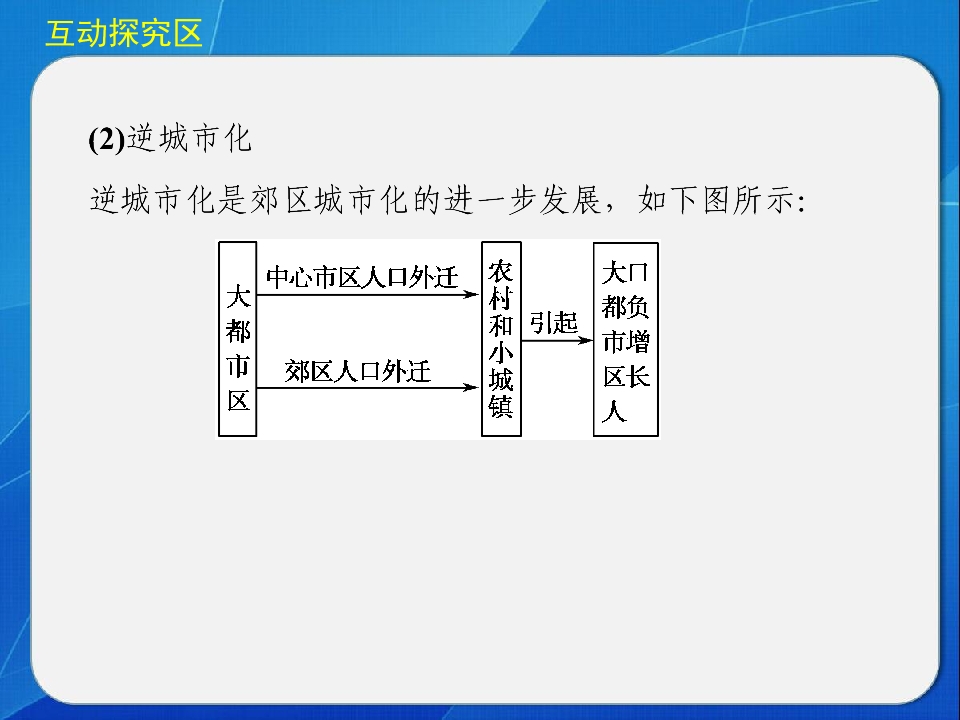 互动探究区

(2)逆城市化

逆城市化是郊区城市化的进一步发展，如下图所示:

大都市区

中心市区人口外迁

郊区人口外迁

农村和小城镇

引起

大都市区人口负增长